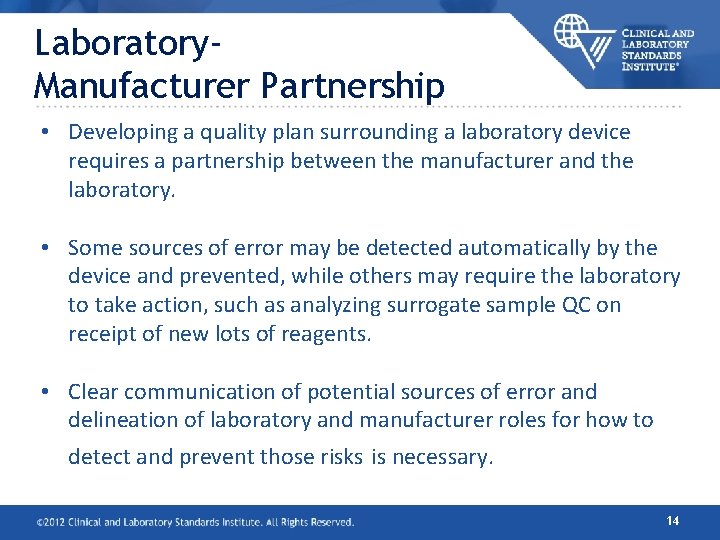 Laboratory-
Manufacturer Partnership

CLINICAL AND LABORATORY STANDARDS INSTITUTE®

• Developing a quality plan surrounding a laboratory device requires a partnership between the manufacturer and the laboratory.

• Some sources of error may be detected automatically by the device and prevented, while others may require the laboratory to take action, such as analyzing surrogate sample QC on receipt of new lots of reagents.

• Clear communication of potential sources of error and delineation of laboratory and manufacturer roles for how to detect and prevent those risks is necessary.

©2012 Clinical and Laboratory Standards Institute. All Rights Reserved.

14